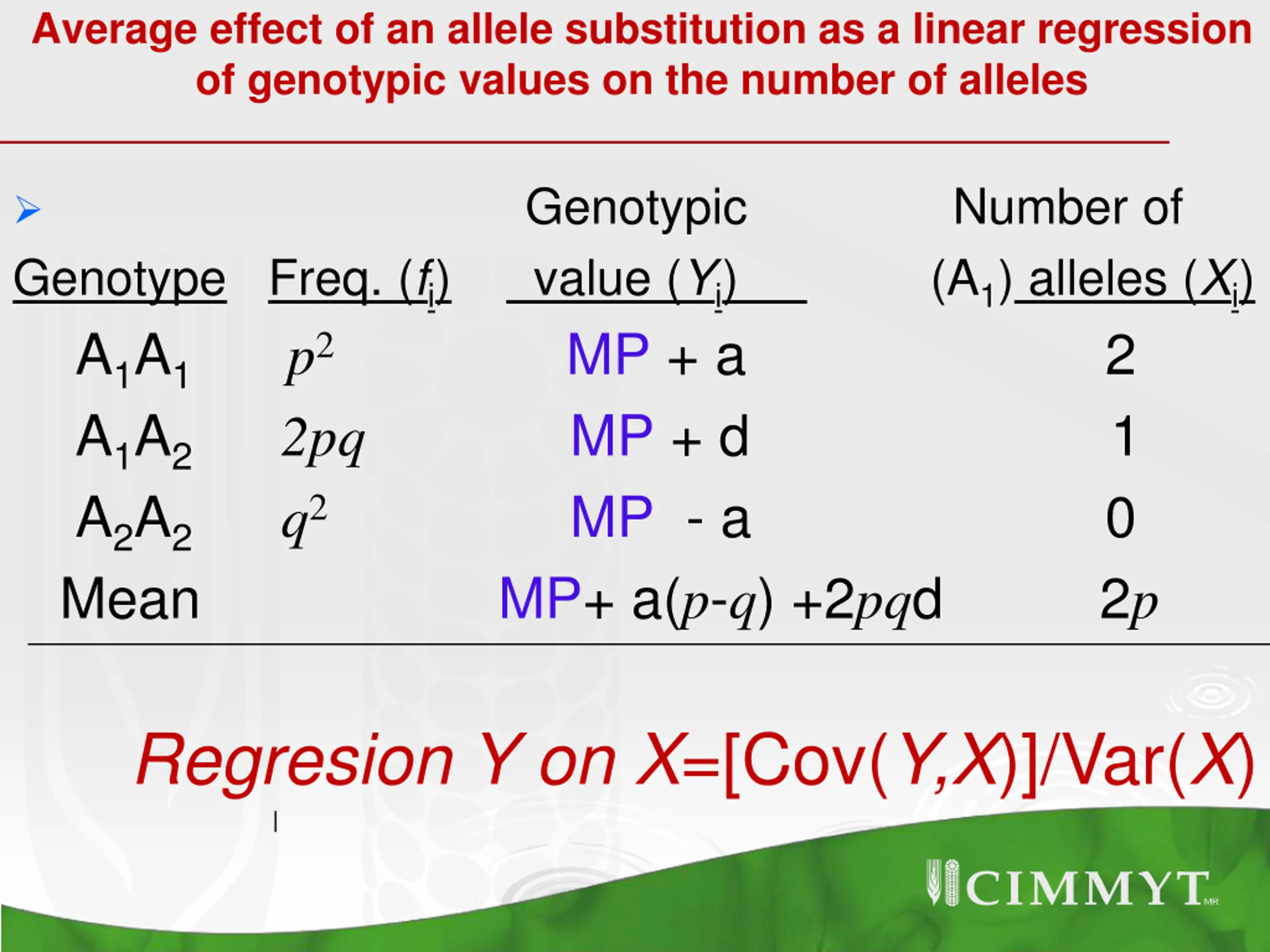 Average effect of an allele substitution as a linear regression of genotypic values on the number of alleles

| Genotype | Freq. ($f_i$) | Genotypic value ($Y_i$) | Number of ($A_1$) alleles ($X_i$) |
|---|---|---|---|
| $A_1A_1$ | $p^2$ | MP + a | 2 |
| $A_1A_2$ | $2pq$ | MP + d | 1 |
| $A_2A_2$ | $q^2$ | MP - a | 0 |
| Mean | | MP+ a($p$-$q$) +2$pq$d | 2$p$ |

Regresion $Y$ on $X$=[Cov($Y$,$X$)]/Var($X$)

CIMMYT MR